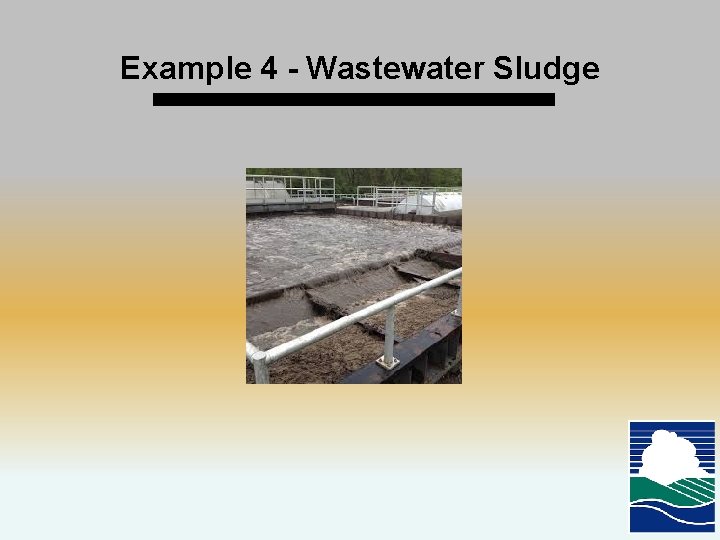 Example 4 - Wastewater Sludge